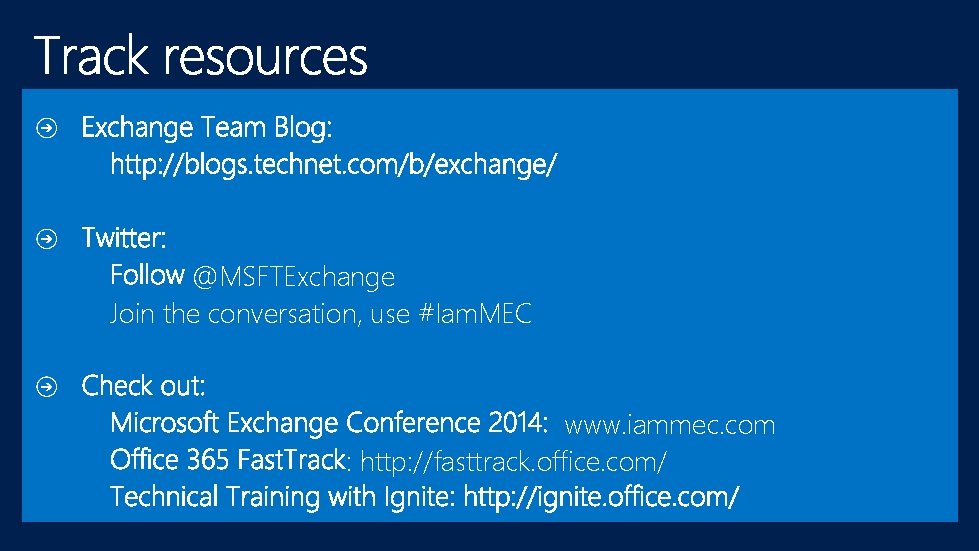 Track resources

Exchange Team Blog:
http://blogs.technet.com/b/exchange/

Twitter:
Follow @MSFTExchange
Join the conversation, use #IamMEC

Check out:
Microsoft Exchange Conference 2014: www.iammec.com
Office 365 FastTrack: http://fasttrack.office.com/
Technical Training with Ignite: http://ignite.office.com/